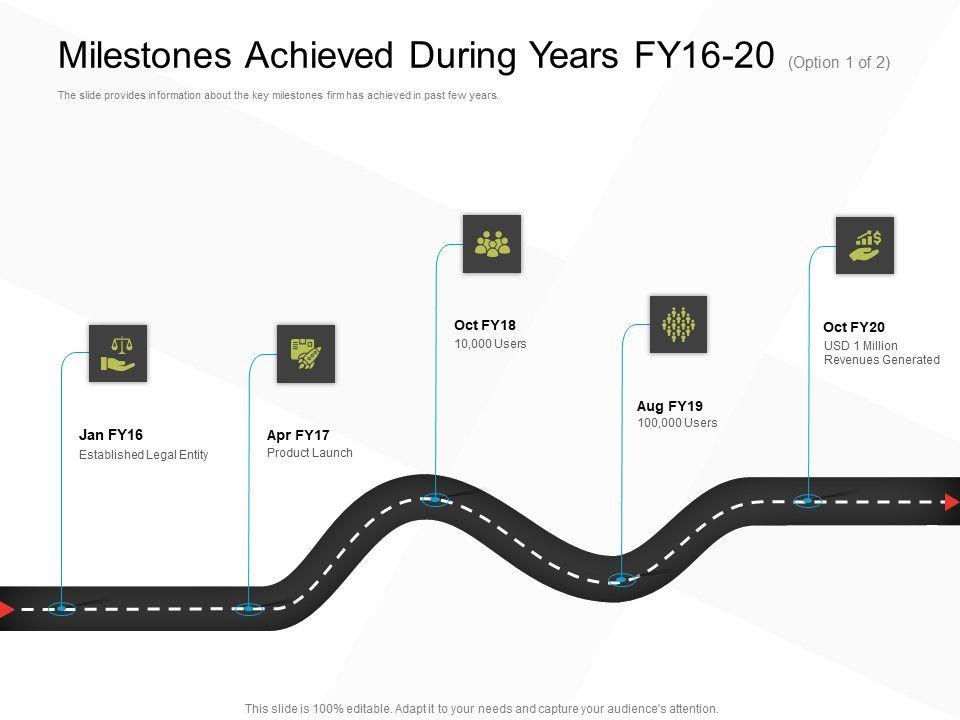 Milestones Achieved During Years FY16-20 (Option 1 of 2)

The slide provides information about the key milestones firm has achieved in past few years.

Jan FY16
Established Legal Entity

Apr FY17
Product Launch

Oct FY18
10,000 Users

Aug FY19
100,000 Users

Oct FY20
USD 1 Million Revenues Generated

This slide is 100% editable. Adapt it to your needs and capture your audience's attention.